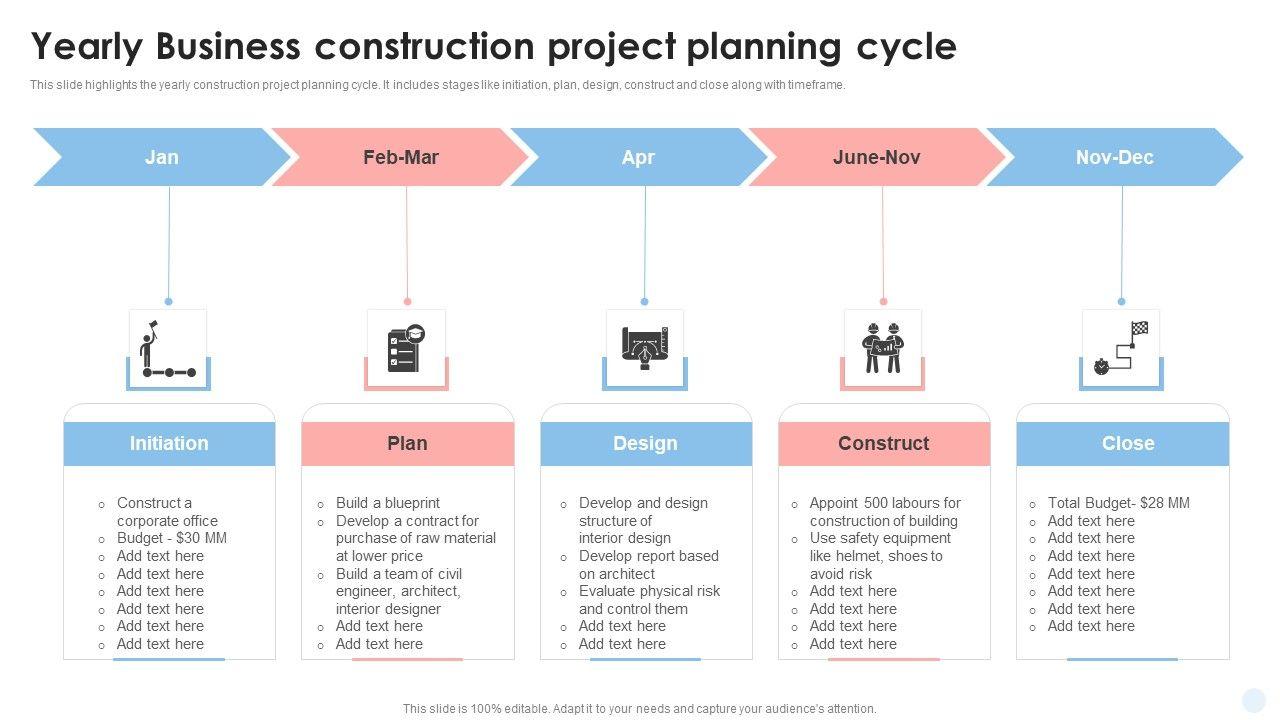 Yearly Business construction project planning cycle

This slide highlights the yearly construction project planning cycle. It includes stages like initiation, plan, design, construct and close along with timeframe.

Jan

Feb-Mar

Apr

June-Nov

Nov-Dec

Initiation

- Construct a corporate office
- Budget - $30 MM
- Add text here
- Add text here
- Add text here
- Add text here
- Add text here
- Add text here

Plan

- Build a blueprint
- Develop a contract for purchase of raw material at lower price
- Build a team of civil engineer, architect, interior designer
- Add text here
- Add text here

Design

- Develop and design structure of interior design
- Develop report based on architect
- Evaluate physical risk and control them
- Add text here
- Add text here

Construct

- Appoint 500 labours for construction of building
- Use safety equipment like helmet, shoes to avoid risk
- Add text here
- Add text here
- Add text here
- Add text here

Close

- Total Budget- $28 MM
- Add text here
- Add text here
- Add text here
- Add text here
- Add text here
- Add text here
- Add text here

This slide is 100% editable. Adapt it to your needs and capture your audience's attention.